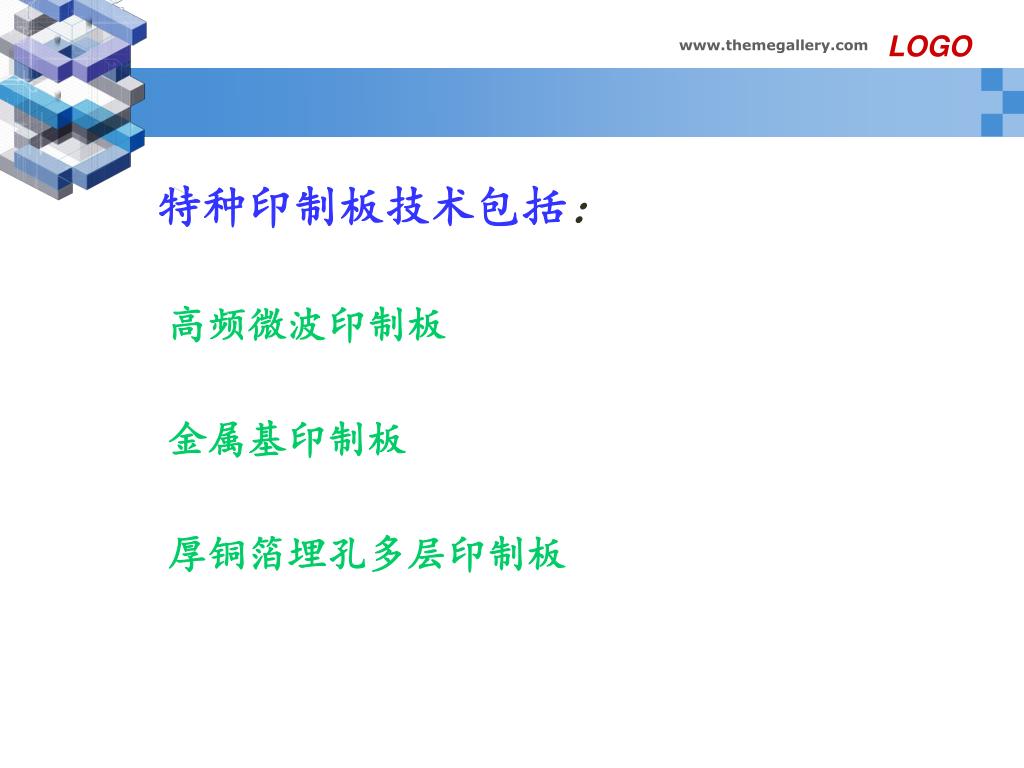 www.themegallery.com LOGO

特种印制板技术包括:

高频微波印制板

金属基印制板

厚铜箔埋孔多层印制板